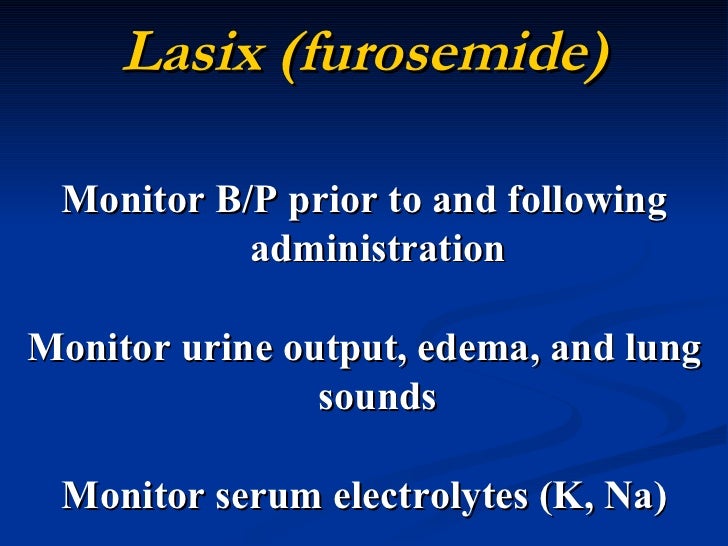 Lasix (furosemide)

Monitor B/P prior to and following administration

Monitor urine output, edema, and lung sounds

Monitor serum electrolytes (K, Na)